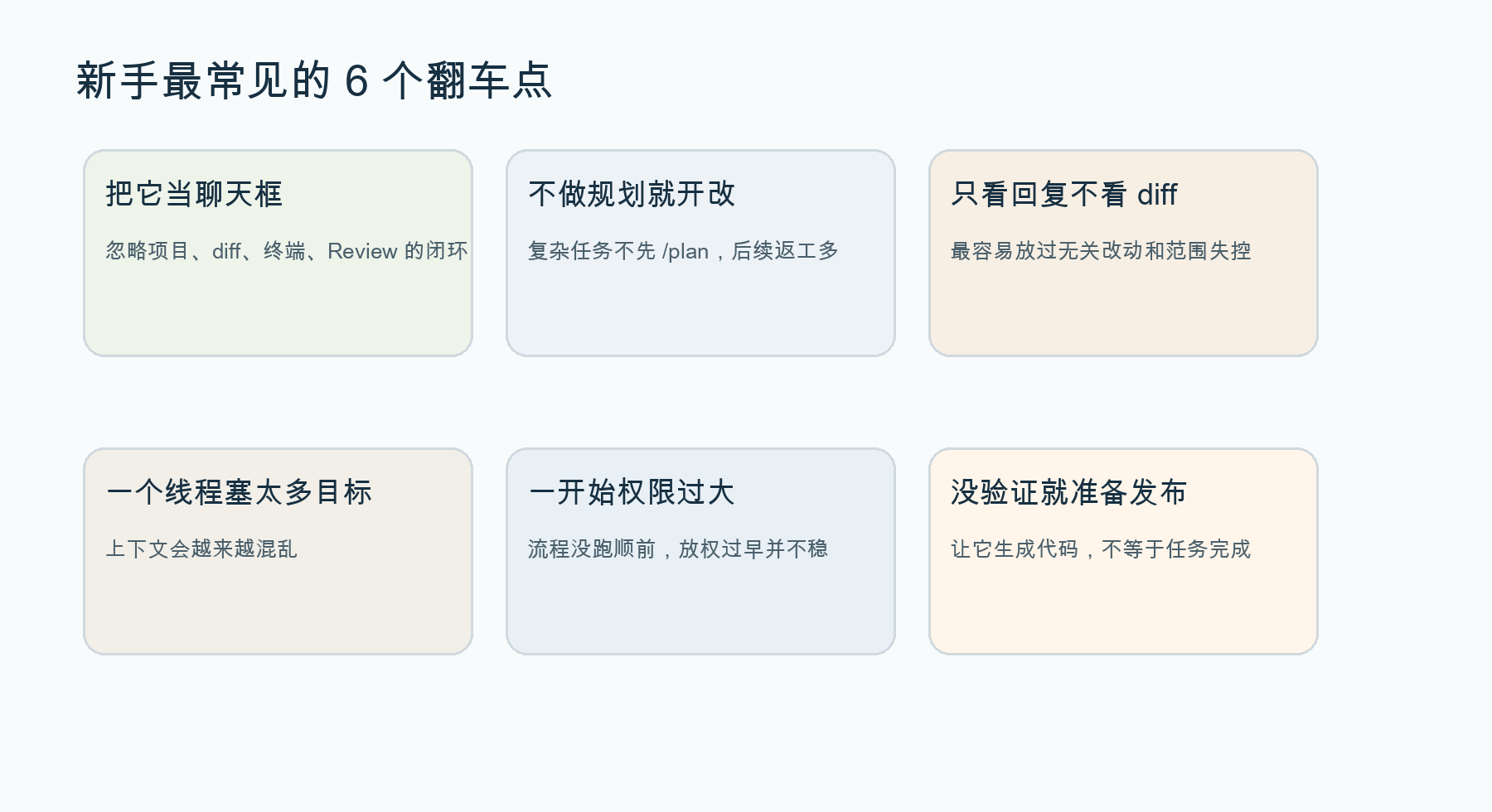 新手最常见的 6 个翻车点

把它当聊天框

忽略项目、diff、终端、Review 的闭环

不做规划就开改

复杂任务不先 /plan，后续返工多

只看回复不看 diff

最容易放过无关改动和范围失控

一个线程塞太多目标

上下文会越来越混乱

一开始权限过大

流程没跑顺前，放权过早并不稳

没验证就准备发布

让它生成代码，不等于任务完成